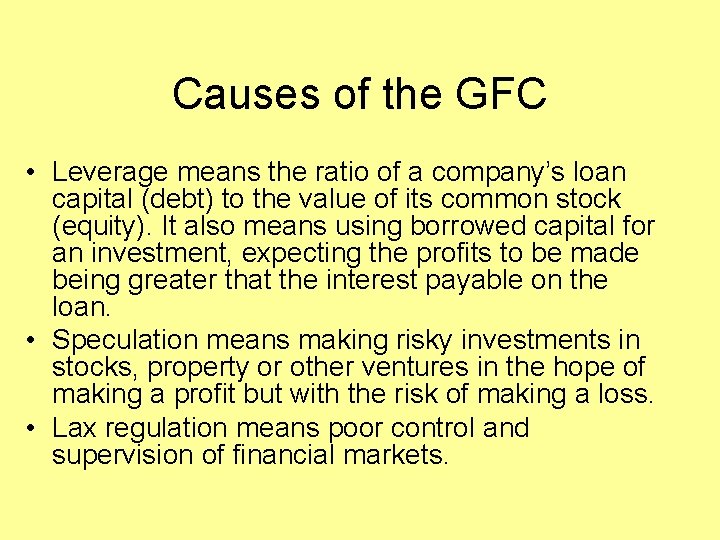 Causes of the GFC

• Leverage means the ratio of a company's loan capital (debt) to the value of its common stock (equity). It also means using borrowed capital for an investment, expecting the profits to be made being greater that the interest payable on the loan.
• Speculation means making risky investments in stocks, property or other ventures in the hope of making a profit but with the risk of making a loss.
• Lax regulation means poor control and supervision of financial markets.